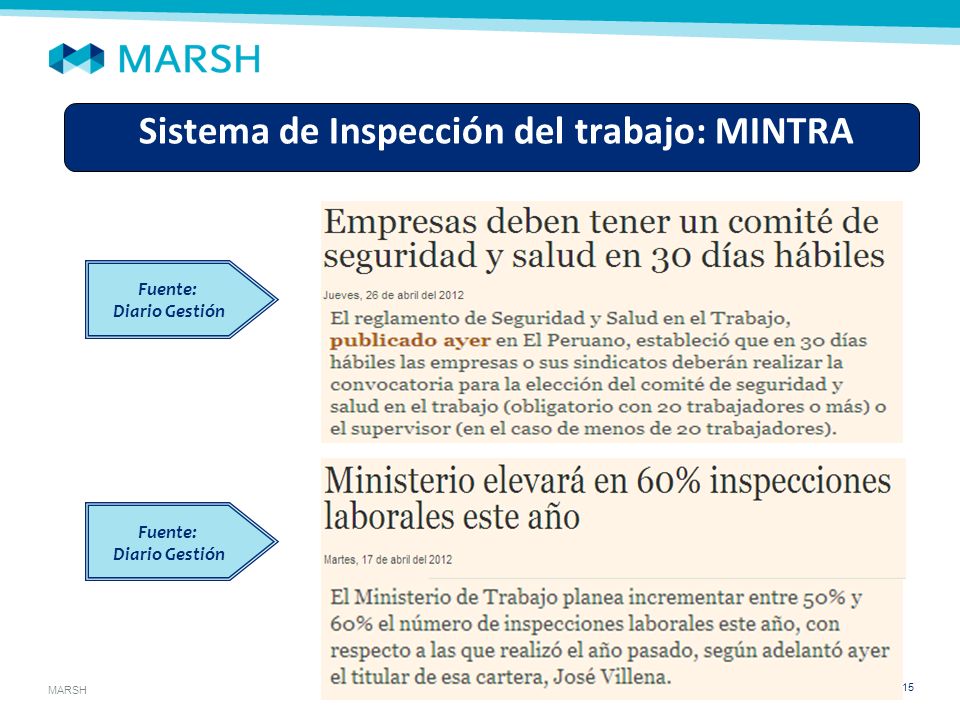 MARSH

Sistema de Inspección del trabajo: MINTRA

Fuente:
Diario Gestión

Empresas deben tener un comité de seguridad y salud en 30 días hábiles

Jueves, 26 de abril del 2012

El reglamento de Seguridad y Salud en el Trabajo, publicado ayer en El Peruano, estableció que en 30 días hábiles las empresas o sus sindicatos deberán realizar la convocatoria para la elección del comité de seguridad y salud en el trabajo (obligatorio con 20 trabajadores o más) o el supervisor (en el caso de menos de 20 trabajadores).

Fuente:
Diario Gestión

Ministerio elevará en 60% inspecciones laborales este año

Martes, 17 de abril del 2012

El Ministerio de Trabajo planea incrementar entre 50% y 60% el número de inspecciones laborales este año, con respecto a las que realizó el año pasado, según adelantó ayer el titular de esa cartera, José Villena.

MARSH

15